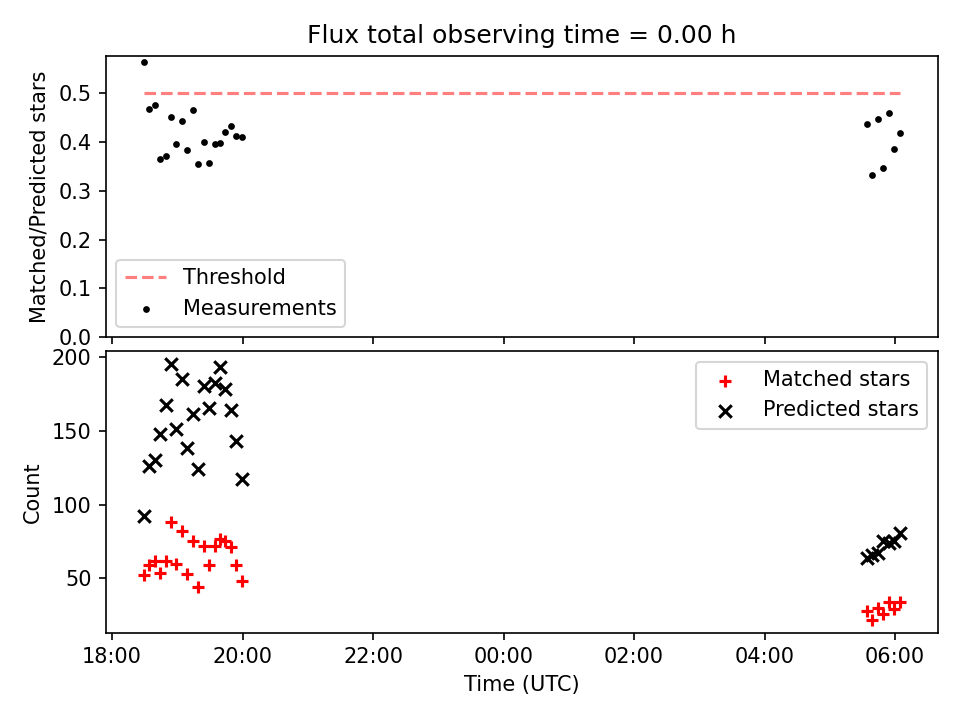 Flux total observing time = 0.00 h

Matched/Predicted stars

0.5
0.4
0.3
0.2
0.1
0.0

Threshold
Measurements

Count

200
150
100
50

Matched stars
Predicted stars

18:00
20:00
22:00
00:00
02:00
04:00
06:00

Time (UTC)